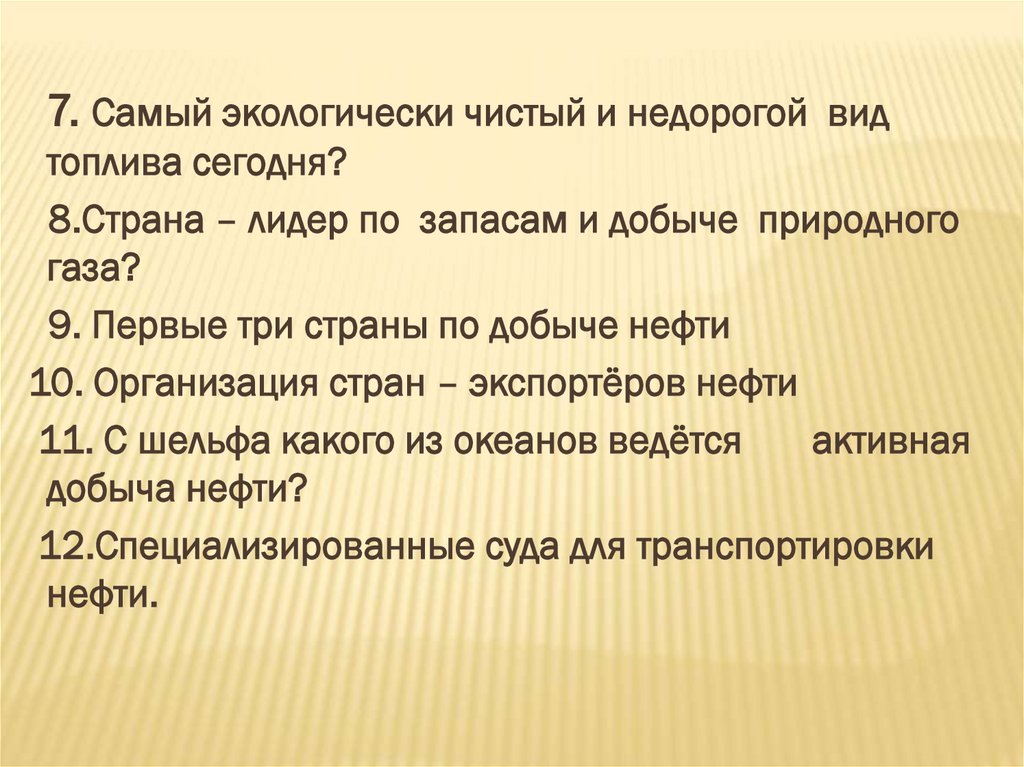 7. Самый экологически чистый и недорогой вид топлива сегодня?

8.Страна – лидер по запасам и добыче природного газа?

9. Первые три страны по добыче нефти

10. Организация стран – экспортёров нефти

11. С шельфа какого из океанов ведётся активная добыча нефти?

12.Специализированные суда для транспортировки нефти.